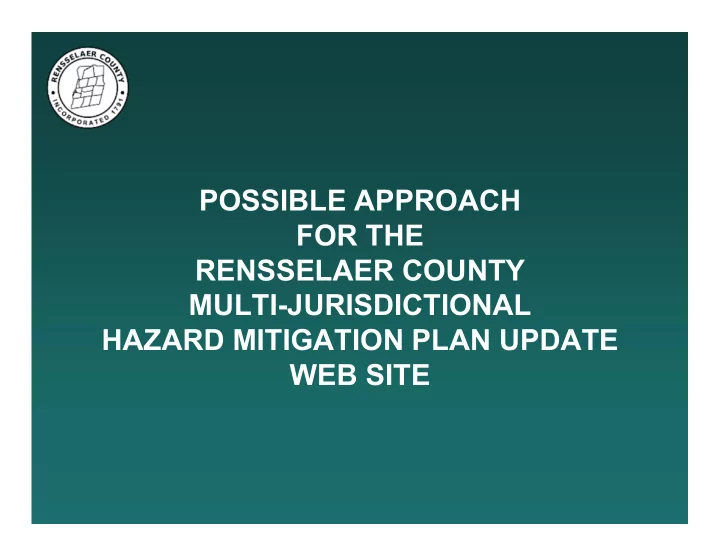 RENSSELAER COUNTY
INCORPORATED 1791

POSSIBLE APPROACH
FOR THE
RENSSELAER COUNTY
MULTI-JURISDICTIONAL
HAZARD MITIGATION PLAN UPDATE
WEB SITE